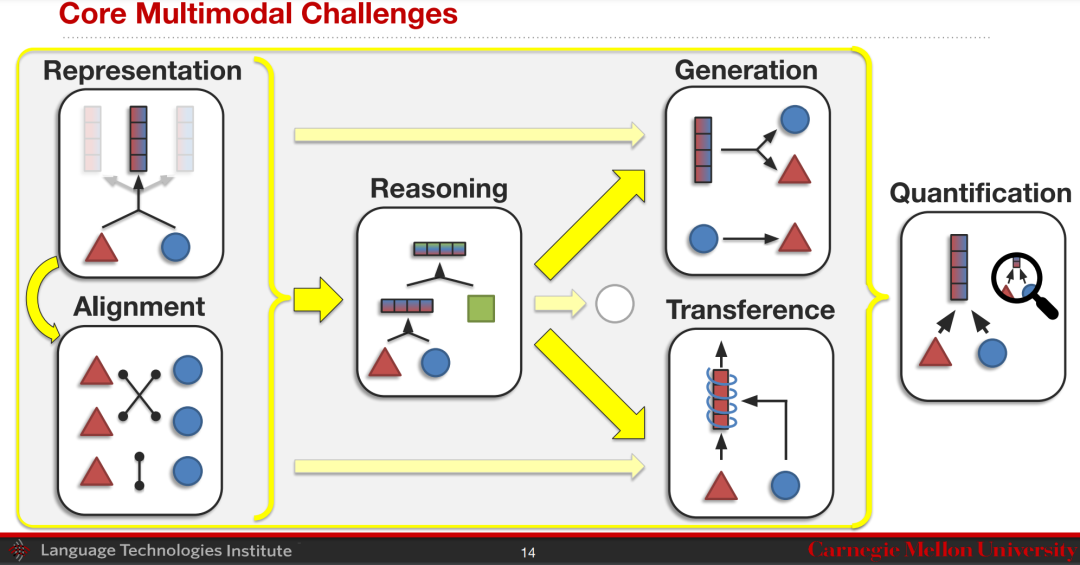 Core Multimodal Challenges

Representation

Alignment

Reasoning

Generation

Transference

Quantification

Language Technologies Institute

14

Carnegie Mellon University